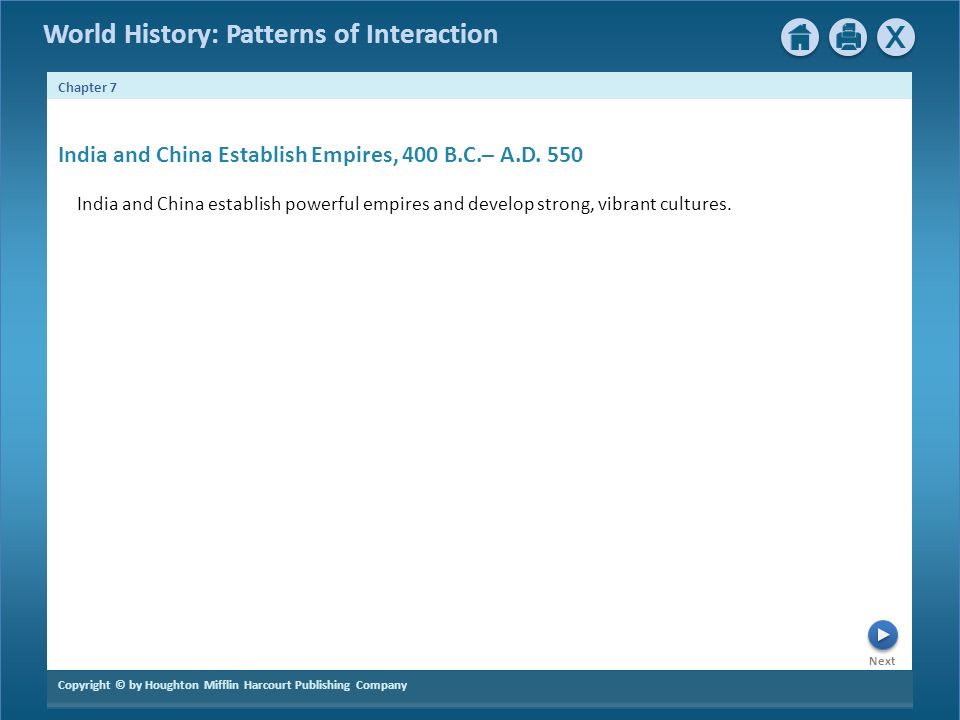 World History: Patterns of Interaction

X

Chapter 7

India and China Establish Empires, 400 B.C.– A.D. 550

India and China establish powerful empires and develop strong, vibrant cultures.

Next

Copyright © by Houghton Mifflin Harcourt Publishing Company